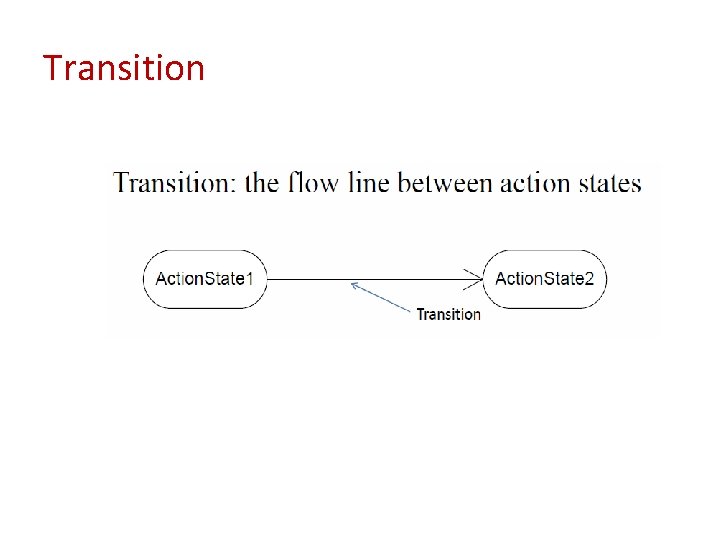 Transition

Transition: the flow line between action states

ActionState1

ActionState2

Transition